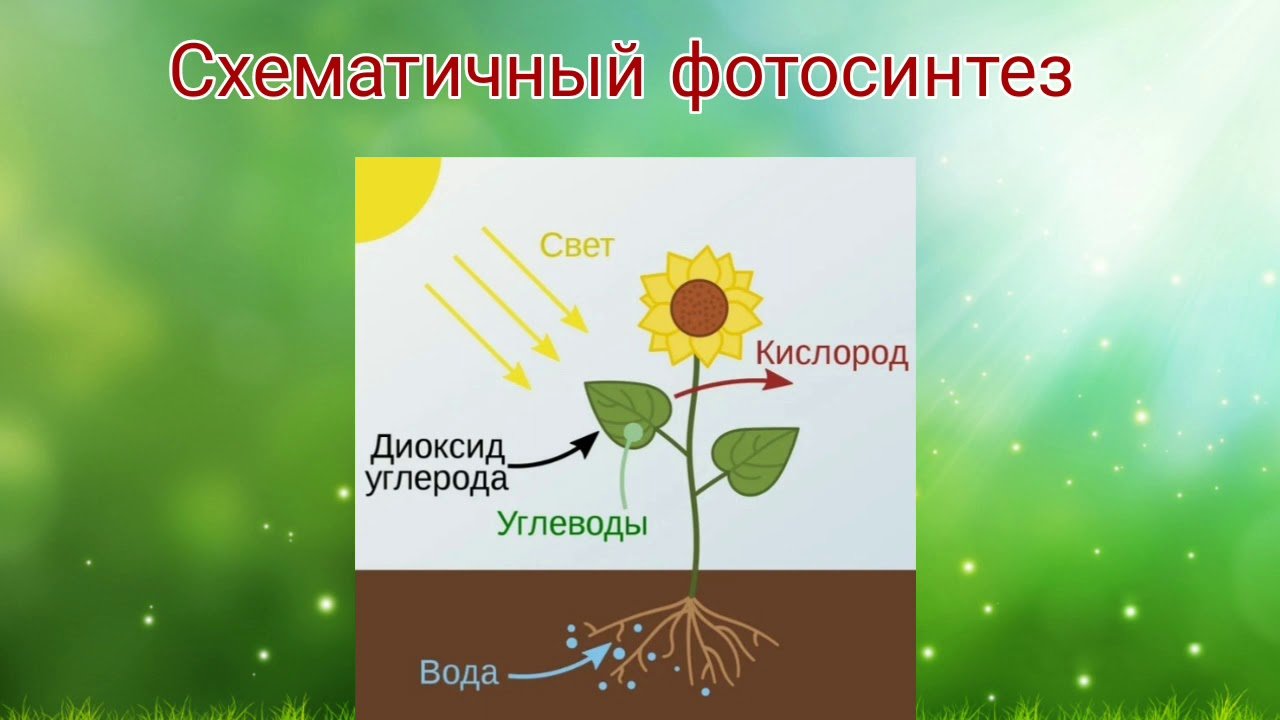 Схематичный фотосинтез

Свет

Кислород

Диоксид углерода

Углеводы

Вода